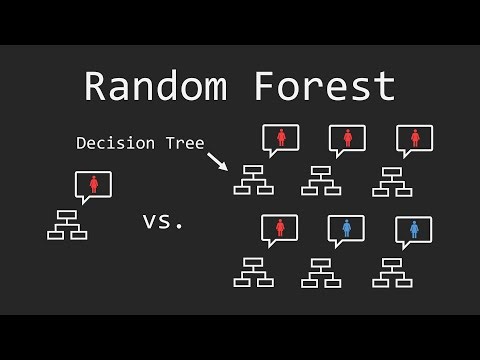 Random Forest

Decision Tree

vs.